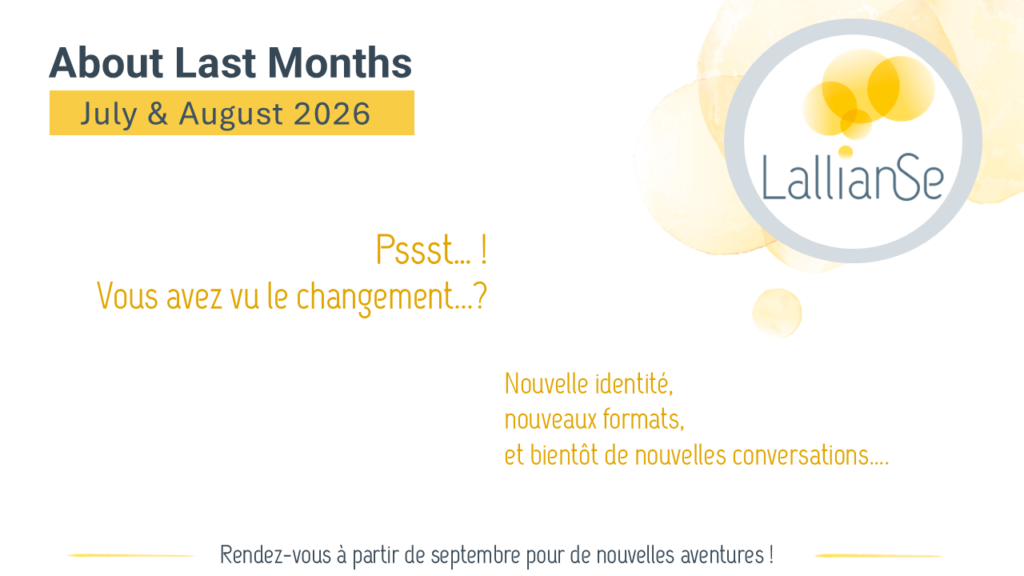 About Last Months

July & August 2026

LallianSe

Pssst... !
Vous avez vu le changement...?

Nouvelle identité,
nouveaux formats,
et bientôt de nouvelles conversations....

Rendez-vous à partir de septembre pour de nouvelles aventures !